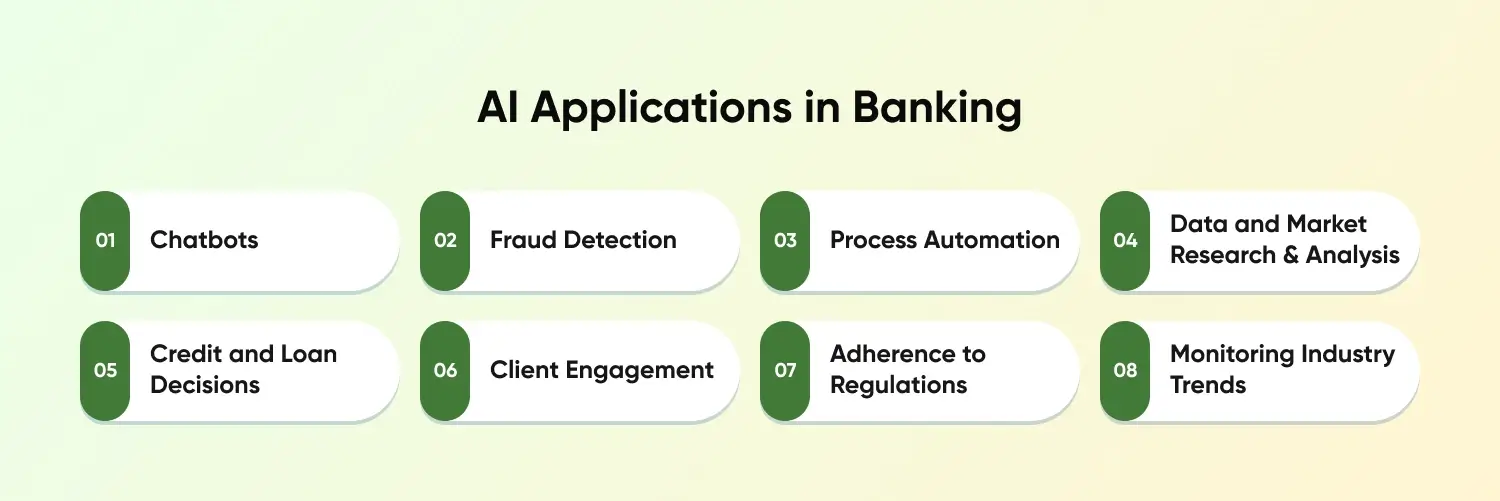 AI Applications in Banking

01 Chatbots

02 Fraud Detection

03 Process Automation

04 Data and Market Research & Analysis

05 Credit and Loan Decisions

06 Client Engagement

07 Adherence to Regulations

08 Monitoring Industry Trends